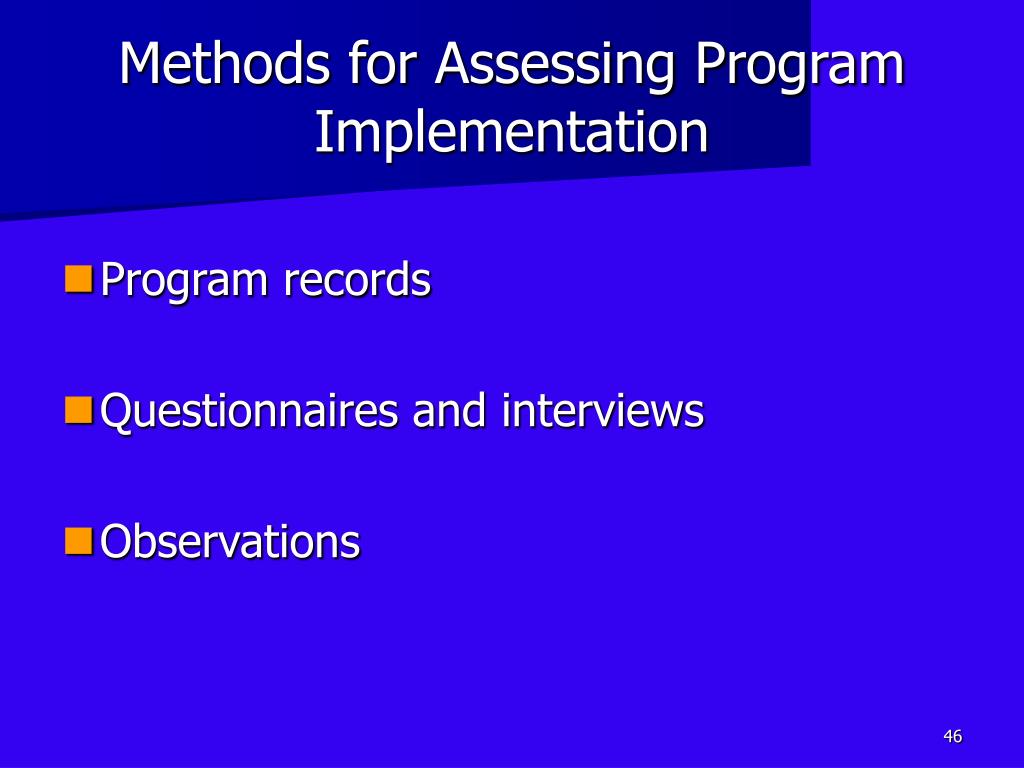 Methods for Assessing Program Implementation

Program records

Questionnaires and interviews

Observations

46